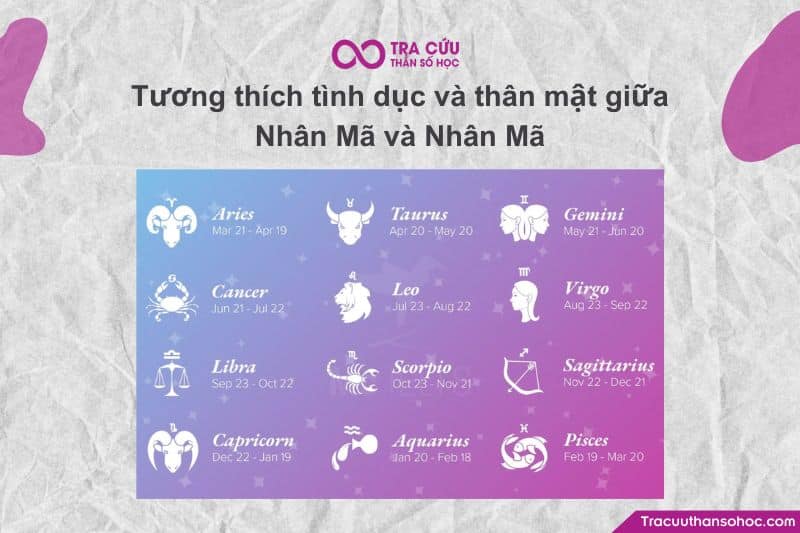 TRA CỨU
THẦN SỐ HỌC

Tương thích tình dục và thân mật giữa Nhân Mã và Nhân Mã

Aries
Mar 21 - Apr 19

Taurus
Apr 20 - May 20

Gemini
May 21 - Jun 20

Cancer
Jun 21 - Jul 22

Leo
Jul 23 - Aug 22

Virgo
Aug 23 - Sep 22

Libra
Sep 23 - Oct 22

Scorpio
Oct 23 - Nov 21

Sagittarius
Nov 22 - Dec 21

Capricorn
Dec 22 - Jan 19

Aquarius
Jan 20 - Feb 18

Pisces
Feb 19 - Mar 20

Tracuuthansohoc.com